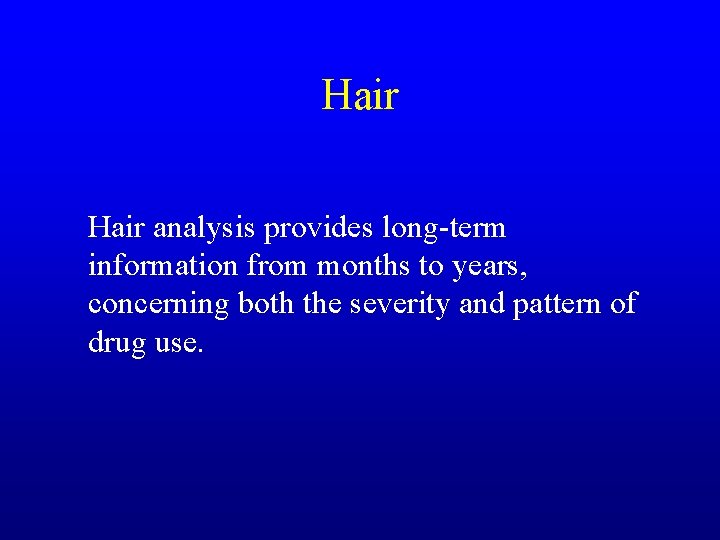 Hair

Hair analysis provides long-term information from months to years, concerning both the severity and pattern of drug use.